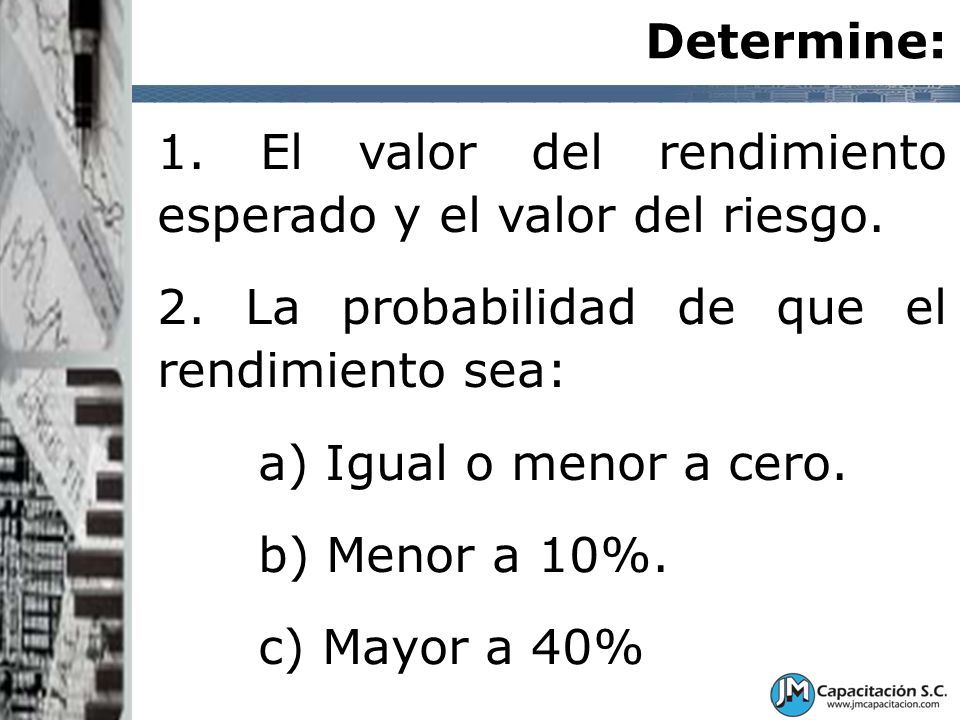 Determine:

1. El valor del rendimiento esperado y el valor del riesgo.

2. La probabilidad de que el rendimiento sea:

a) Igual o menor a cero.

b) Menor a 10%.

c) Mayor a 40%

JM Capacitación S.C.
www.jmcapacitacion.com